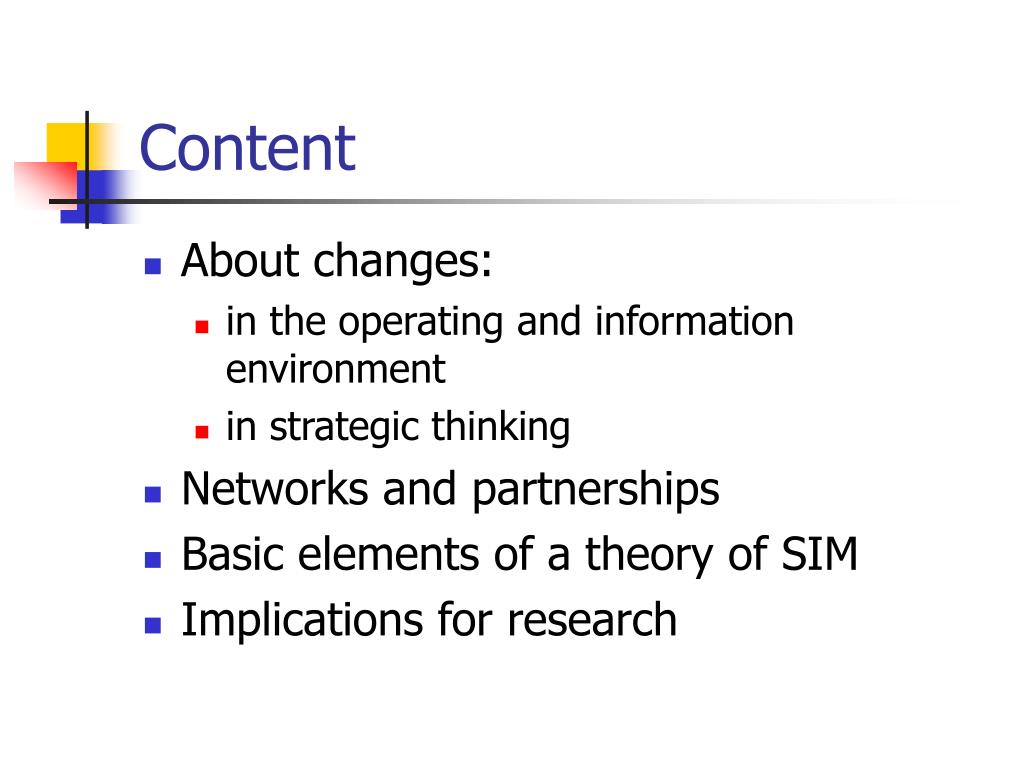 Content

- About changes:
  - in the operating and information environment
  - in strategic thinking
- Networks and partnerships
- Basic elements of a theory of SIM
- Implications for research